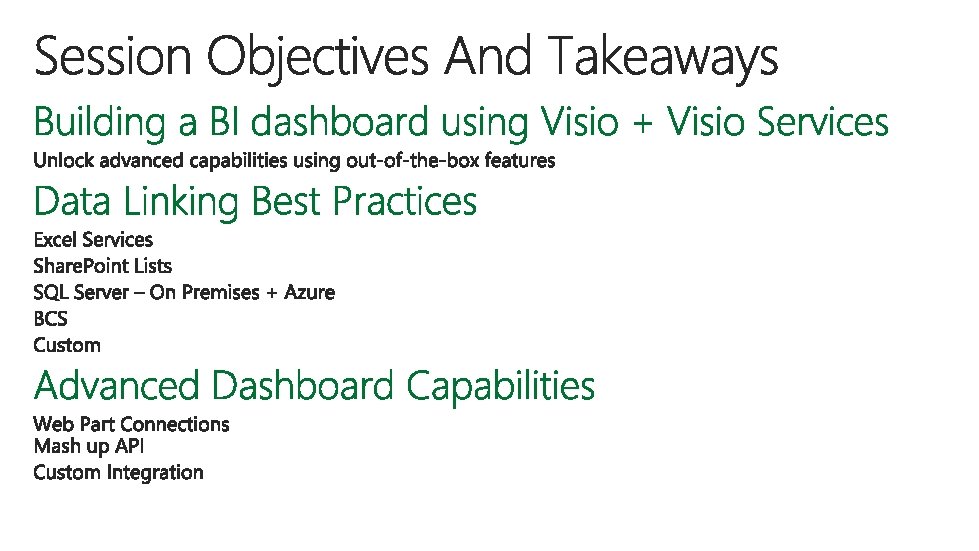 Session Objectives And Takeaways

Building a BI dashboard using Visio + Visio Services

Unlock advanced capabilities using out-of-the-box features

Data Linking Best Practices

Excel Services
SharePoint Lists
SQL Server – On Premises + Azure
BCS
Custom

Advanced Dashboard Capabilities

Web Part Connections
Mash up API
Custom Integration